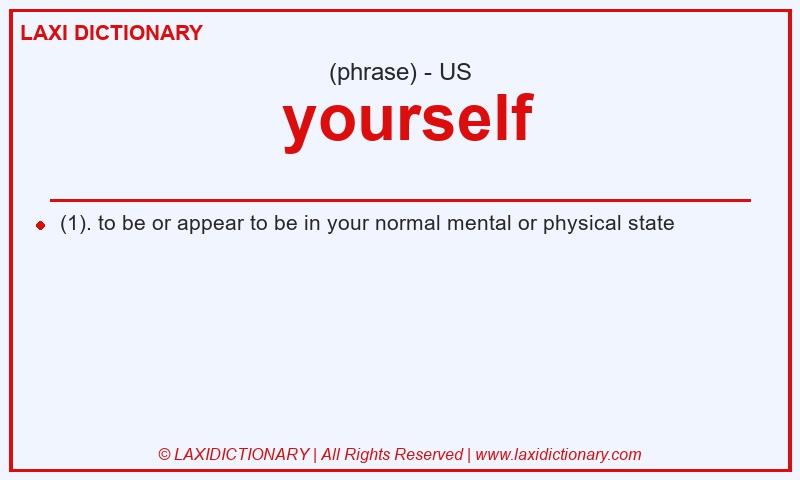 LAXI DICTIONARY

(phrase) - US

yourself

(1). to be or appear to be in your normal mental or physical state

© LAXIDICTIONARY | All Rights Reserved | www.laxidictionary.com